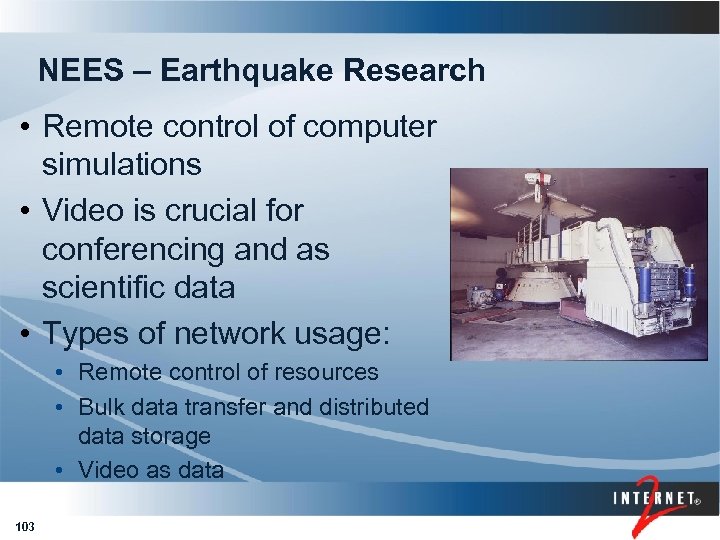 NEES – Earthquake Research

• Remote control of computer simulations
• Video is crucial for conferencing and as scientific data
• Types of network usage:
  • Remote control of resources
  • Bulk data transfer and distributed data storage
  • Video as data

INTERNET® 2

103